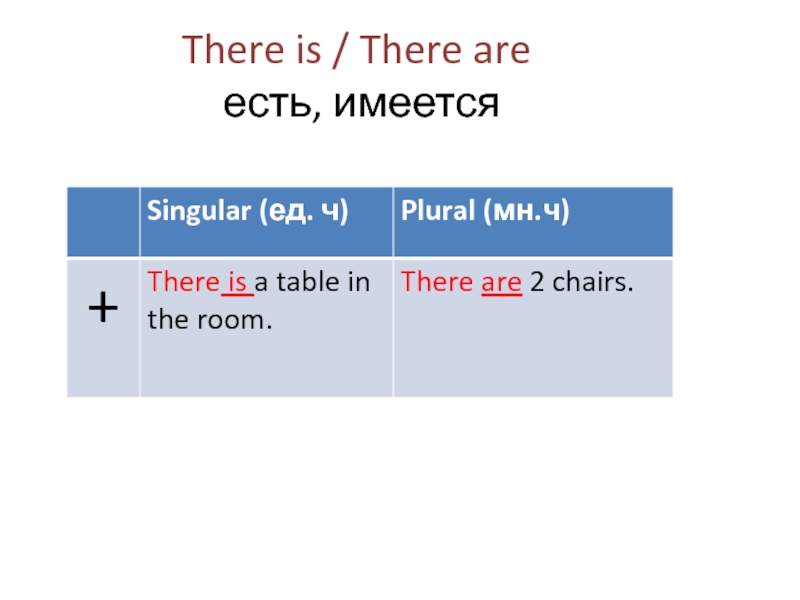 There is / There are
есть, имеется

|  | Singular (ед. ч) | Plural (мн.ч) |
|---|---|---|
| + | There is a table in the room. | There are 2 chairs. |